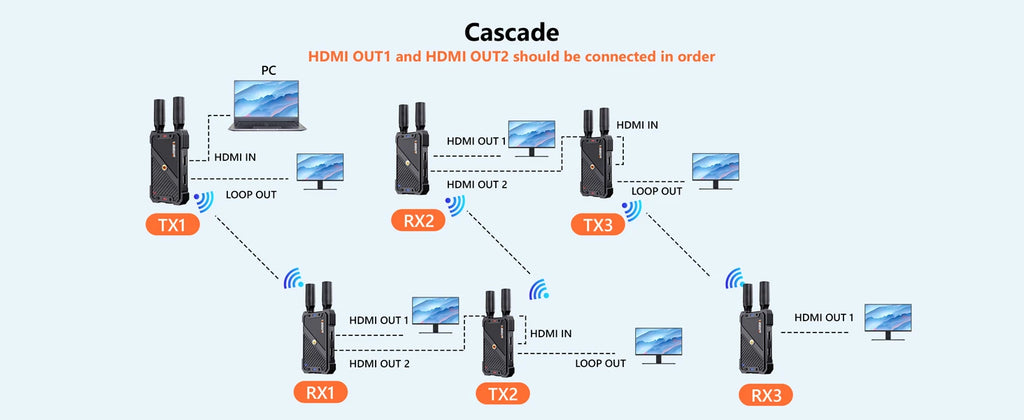 Cascade

HDMI OUT1 and HDMI OUT2 should be connected in order

PC

HDMI IN

LOOP OUT

TX1

HDMI OUT 1

HDMI OUT 2

RX2

HDMI IN

LOOP OUT

TX3

HDMI OUT 1

HDMI OUT 2

RX1

HDMI IN

LOOP OUT

TX2

HDMI OUT 1

RX3